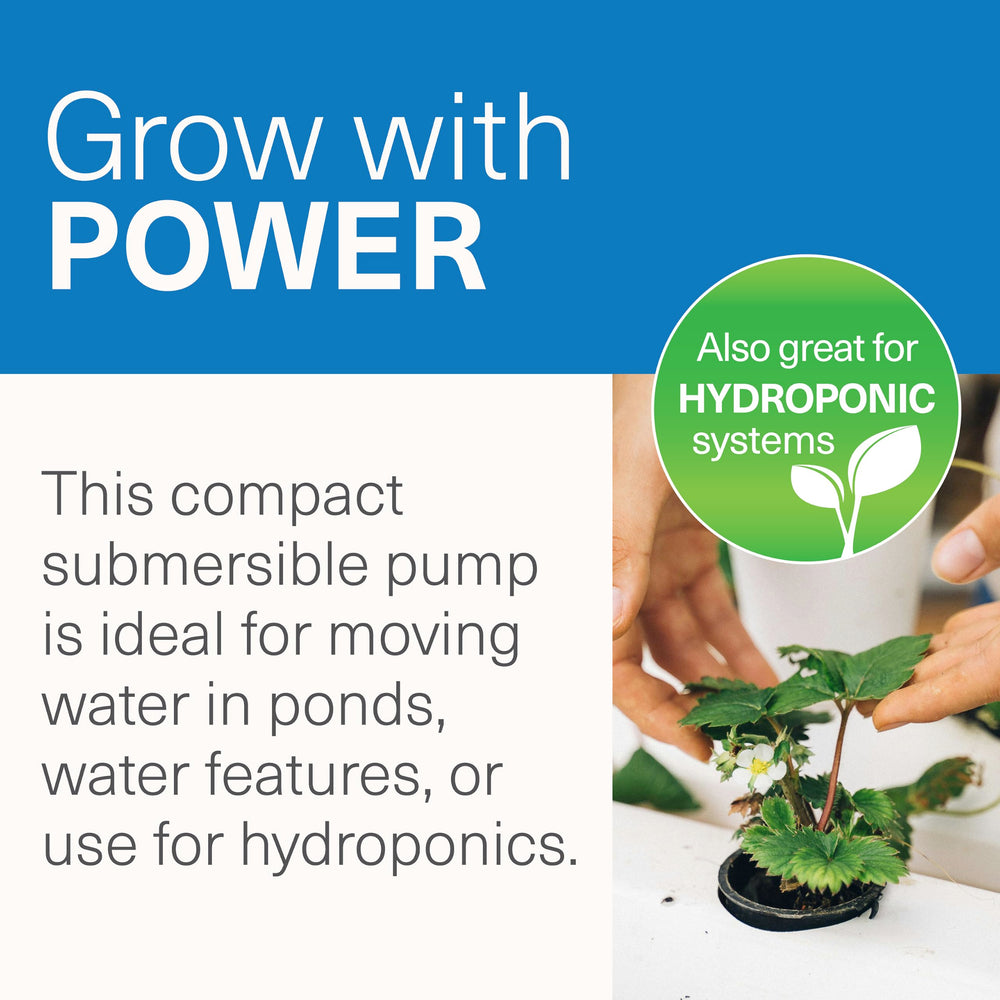 Grow with
POWER

Also great for
HYDROPONIC
systems

This compact submersible pump is ideal for moving water in ponds, water features, or use for hydroponics.